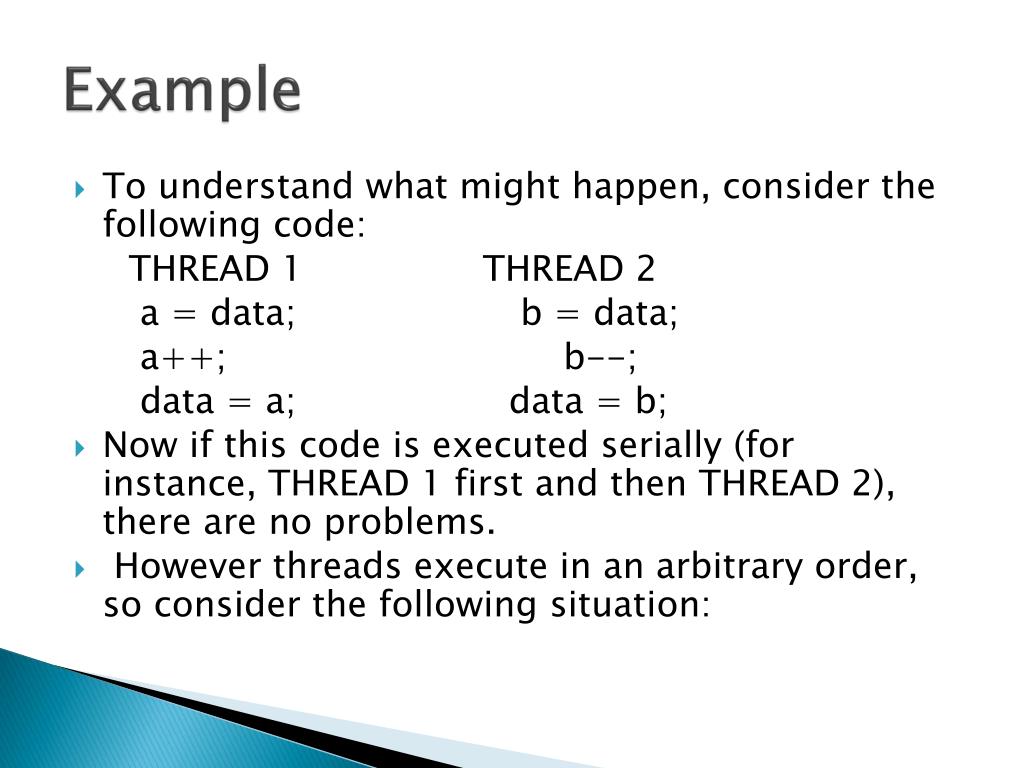 Example

To understand what might happen, consider the following code:

THREAD 1 THREAD 2

a = data; b = data;

a++; b--;

data = a; data = b;

Now if this code is executed serially (for instance, THREAD 1 first and then THREAD 2), there are no problems.

However threads execute in an arbitrary order, so consider the following situation: